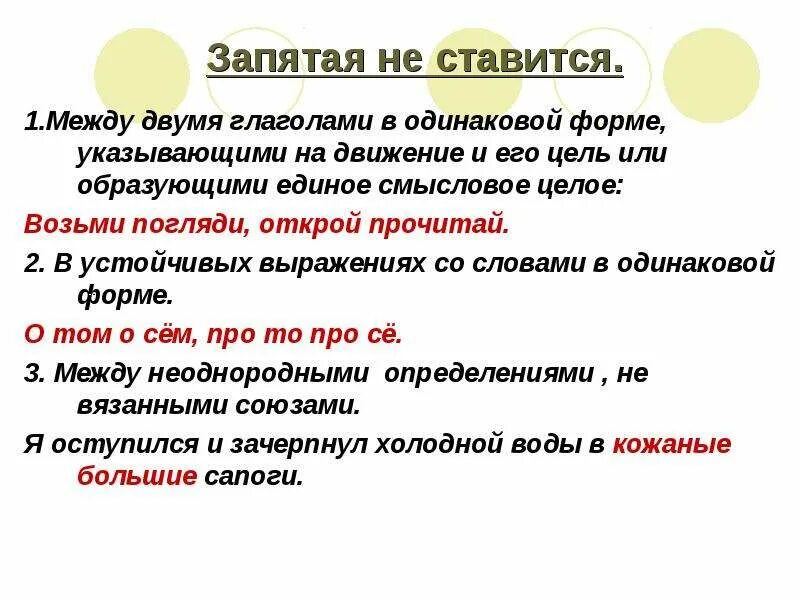 Запятая не ставится.

1.Между двумя глаголами в одинаковой форме, указывающими на движение и его цель или образующими единое смысловое целое:

Возьми погляди, открой прочитай.

2. В устойчивых выражениях со словами в одинаковой форме.

О том о сём, про то про сё.

3. Между неоднородными определениями , не вязанными союзами.

Я оступился и зачерпнул холодной воды в кожаные большие сапоги.